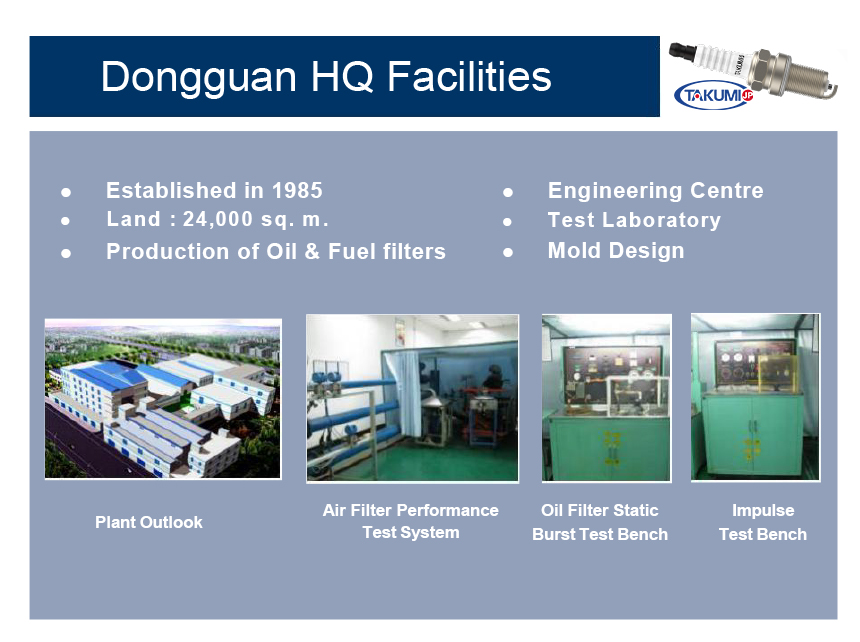 Dongguan HQ Facilities

TAKUMI JP

- Established in 1985
- Land : 24,000 sq. m.
- Production of Oil & Fuel filters

- Engineering Centre
- Test Laboratory
- Mold Design

Plant Outlook

Air Filter Performance Test System

Oil Filter Static Burst Test Bench

Impulse Test Bench